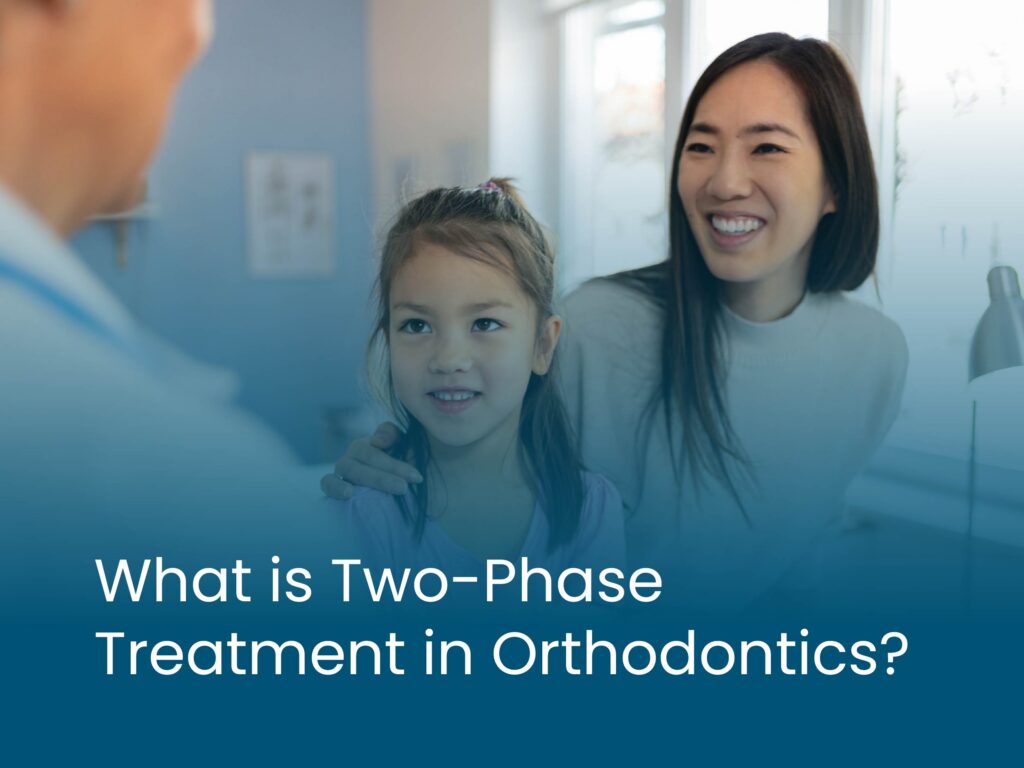 What is Two-Phase Treatment in Orthodontics?